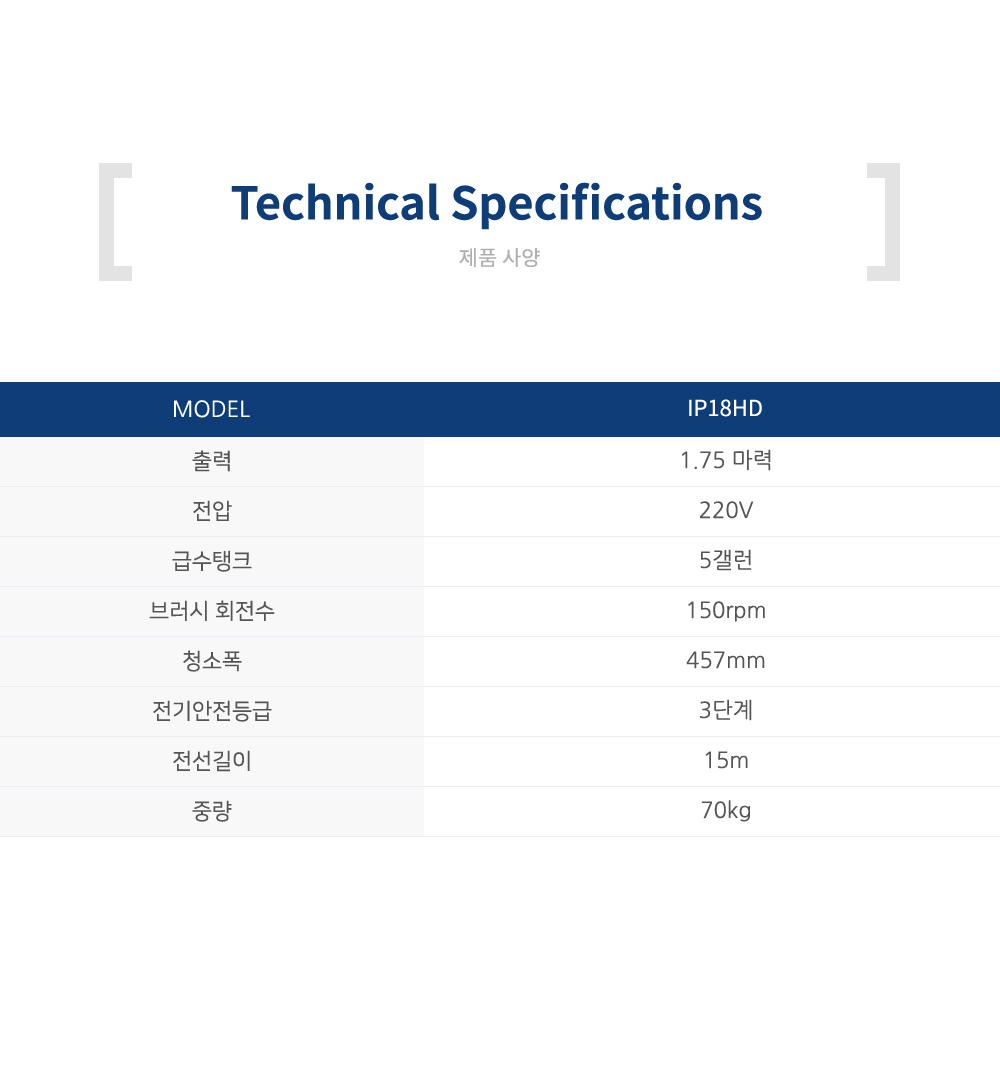 Technical Specifications

제품 사양

| MODEL | IP18HD |
|---|---|
| 출력 | 1.75 마력 |
| 전압 | 220V |
| 급수탱크 | 5갤런 |
| 브러시 회전수 | 150rpm |
| 청소폭 | 457mm |
| 전기안전등급 | 3단계 |
| 전선길이 | 15m |
| 중량 | 70kg |